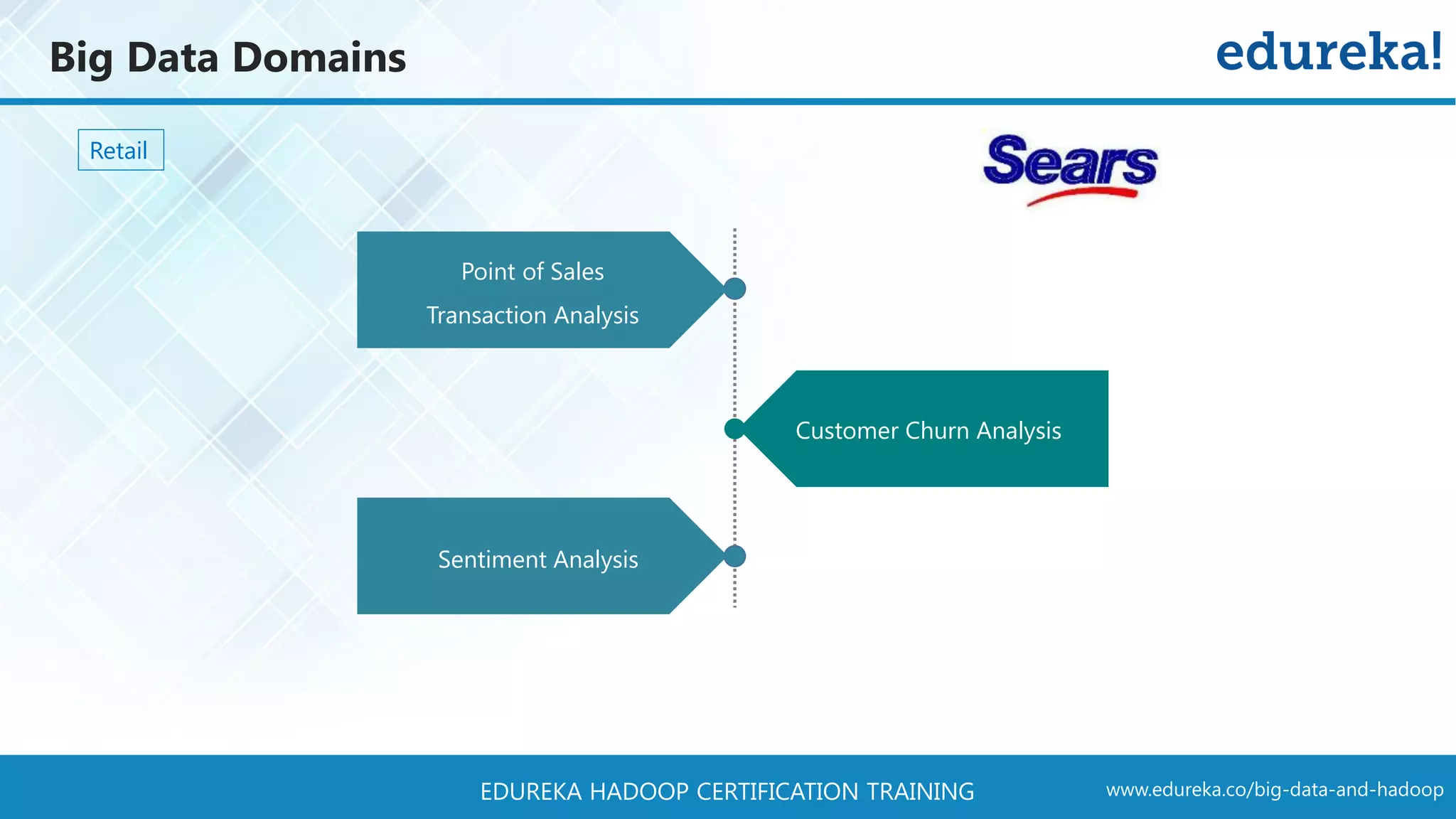 Big Data Domains

edureka!

Retail

Sears

Point of Sales
Transaction Analysis

Customer Churn Analysis

Sentiment Analysis

EDUREKA HADOOP CERTIFICATION TRAINING

www.edureka.co/big-data-and-hadoop